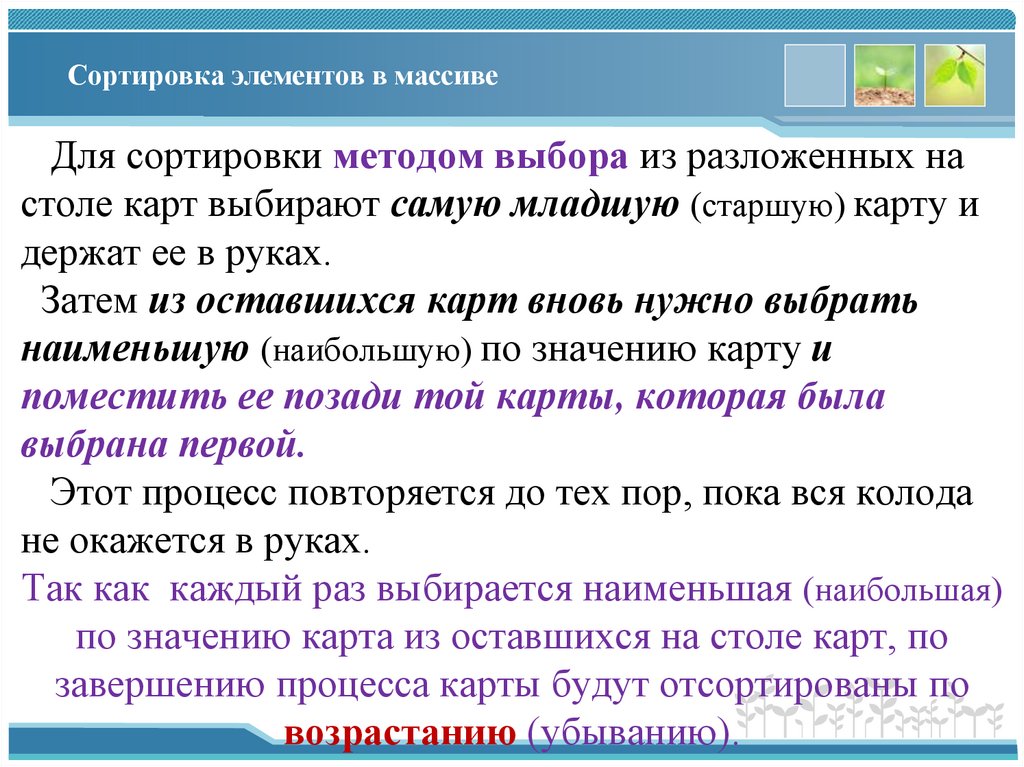 Сортировка элементов в массиве

Для сортировки методом выбора из разложенных на столе карт выбирают самую младшую (старшую) карту и держат ее в руках.

Затем из оставшихся карт вновь нужно выбрать наименьшую (наибольшую) по значению карту и поместить ее позади той карты, которая была выбрана первой.

Этот процесс повторяется до тех пор, пока вся колода не окажется в руках.

Так как каждый раз выбирается наименьшая (наибольшая) по значению карта из оставшихся на столе карт, по завершению процесса карты будут отсортированы по возрастанию (убыванию).